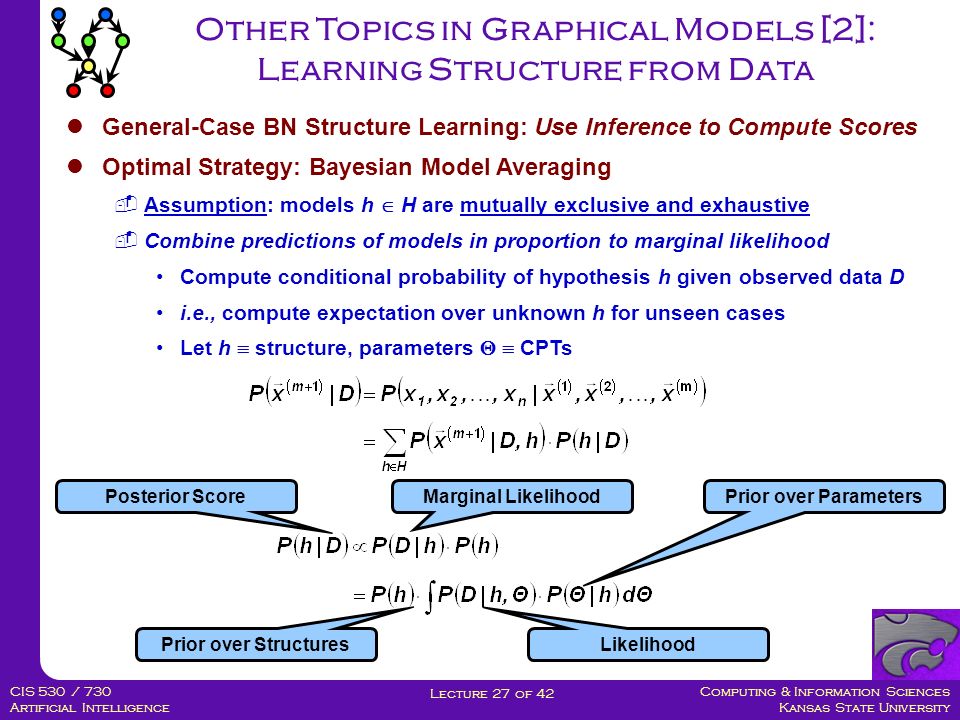 Other Topics in Graphical Models [2]: Learning Structure from Data

General-Case BN Structure Learning: Use Inference to Compute Scores

Optimal Strategy: Bayesian Model Averaging

Assumption: models $h \in H$ are mutually exclusive and exhaustive

Combine predictions of models in proportion to marginal likelihood

• Compute conditional probability of hypothesis $h$ given observed data $D$

• i.e., compute expectation over unknown $h$ for unseen cases

• Let $h \equiv$ structure, parameters $\Theta \equiv$ CPTs

$P\left(\vec{x}^{(m+1)} \mid D\right) = P\left(x_1, x_2, \ldots, x_n \mid \vec{x}^{(1)}, \vec{x}^{(2)}, \ldots, \vec{x}^{(m)}\right)$

$= \sum_{h \in H} P\left(\vec{x}^{(m+1)} \mid D, h\right) \cdot P(h \mid D)$

Posterior Score

Marginal Likelihood

Prior over Parameters

$P(h \mid D) \propto P(D \mid h) \cdot P(h)$

$= P(h) \cdot \int P(D \mid h, \Theta) \cdot P(\Theta \mid h) d\Theta$

Prior over Structures

Likelihood

CIS 530 / 730
Artificial Intelligence

Lecture 27 of 42

Computing & Information Sciences
Kansas State University